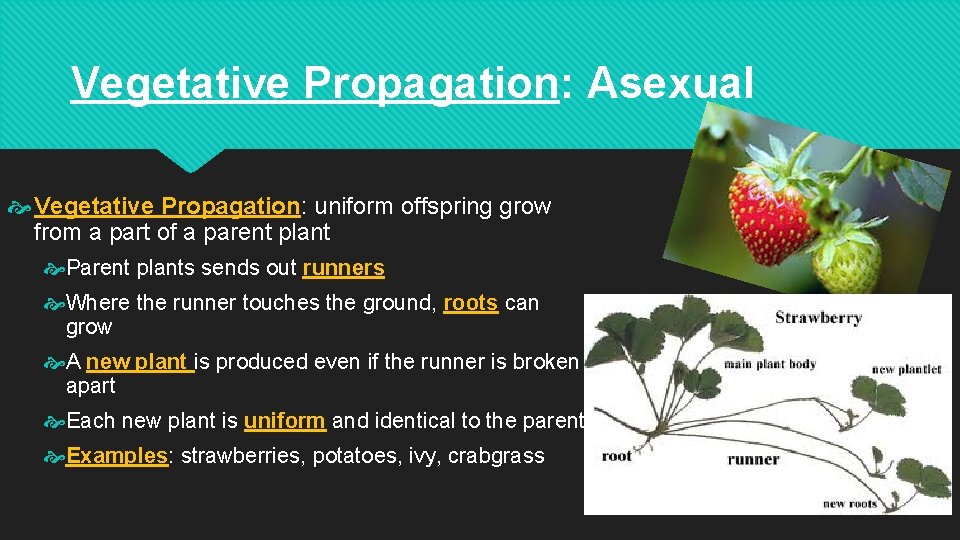 Vegetative Propagation: Asexual

Vegetative Propagation: uniform offspring grow from a part of a parent plant

Parent plants sends out runners

Where the runner touches the ground, roots can grow

A new plant is produced even if the runner is broken apart

Each new plant is uniform and identical to the parent

Examples: strawberries, potatoes, ivy, crabgrass

Strawberry
main plant body
new plantlet
root
runner
new roots